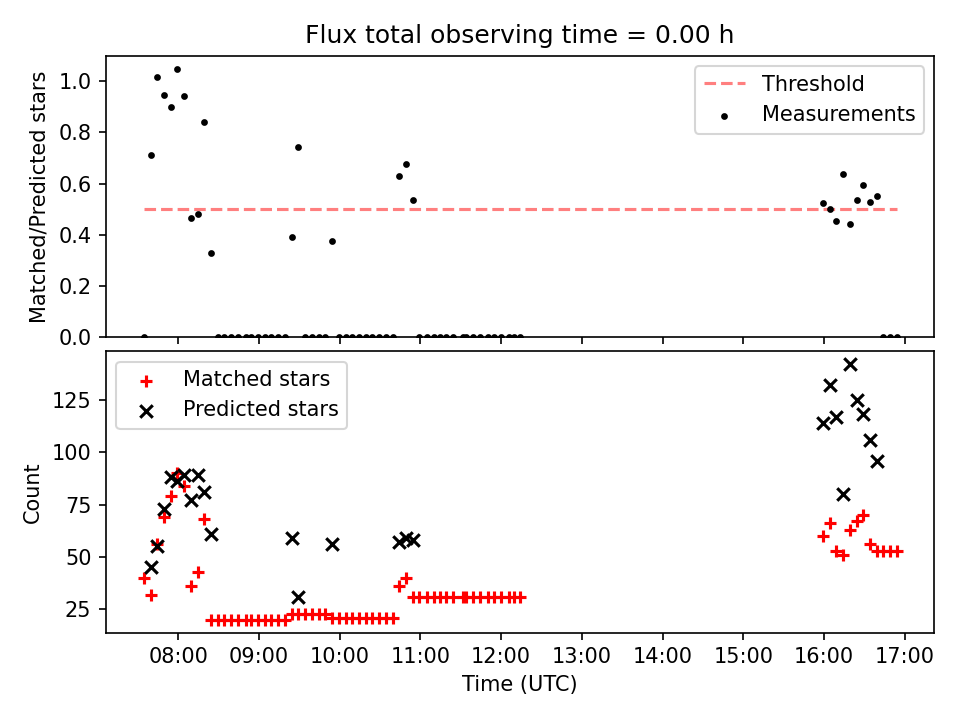 Flux total observing time = 0.00 h

Matched/Predicted stars

1.0
0.8
0.6
0.4
0.2
0.0

Threshold
Measurements

Count

125
100
75
50
25

Matched stars
Predicted stars

08:00
09:00
10:00
11:00
12:00
13:00
14:00
15:00
16:00
17:00

Time (UTC)